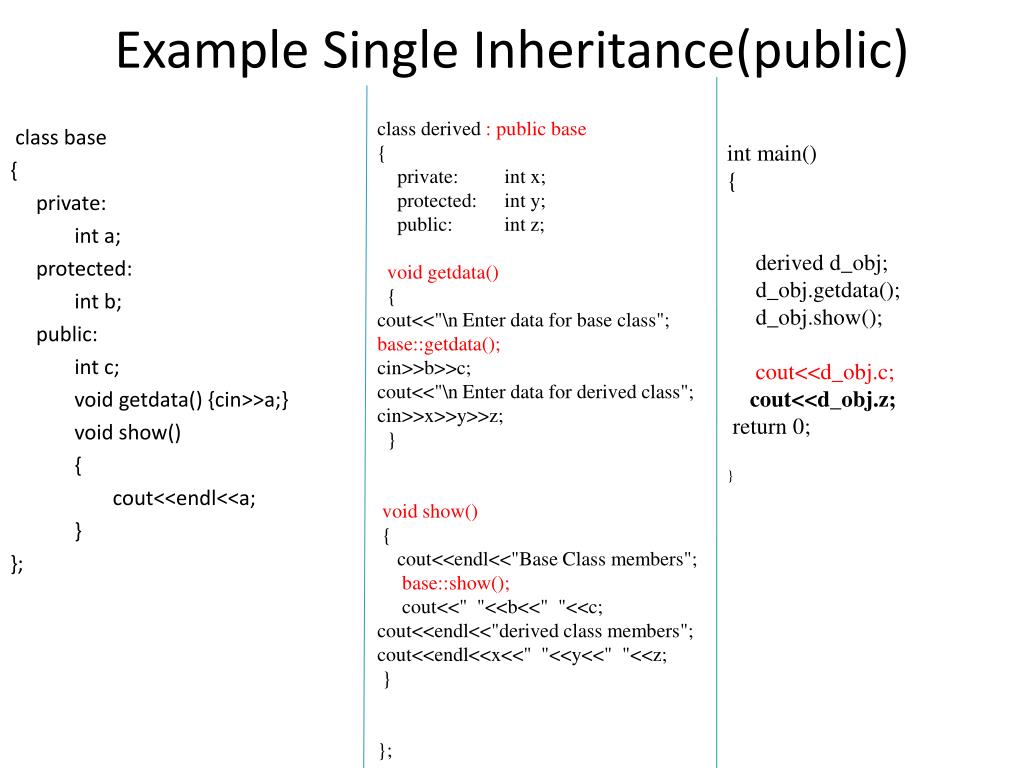 Example Single Inheritance(public)

class base
{
private:
int a;
protected:
int b;
public:
int c;
void getdata() {cin>>a;}
void show()
{
cout<<endl<<a;
}
};

class derived : public base
{
private: int x;
protected: int y;
public: int z;

void getdata()
{
cout<<"\n Enter data for base class";
base::getdata();
cin>>b>>c;
cout<<"\n Enter data for derived class";
cin>>x>>y>>z;
}

void show()
{
cout<<endl<<"Base Class members";
base::show();
cout<<" "<<b<<" "<<c;
cout<<endl<<"derived class members";
cout<<endl<<x<<" "<<y<<" "<<z;
}

};

int main()
{

derived d_obj;
d_obj.getdata();
d_obj.show();

cout<<d_obj.c;
cout<<d_obj.z;
return 0;

}